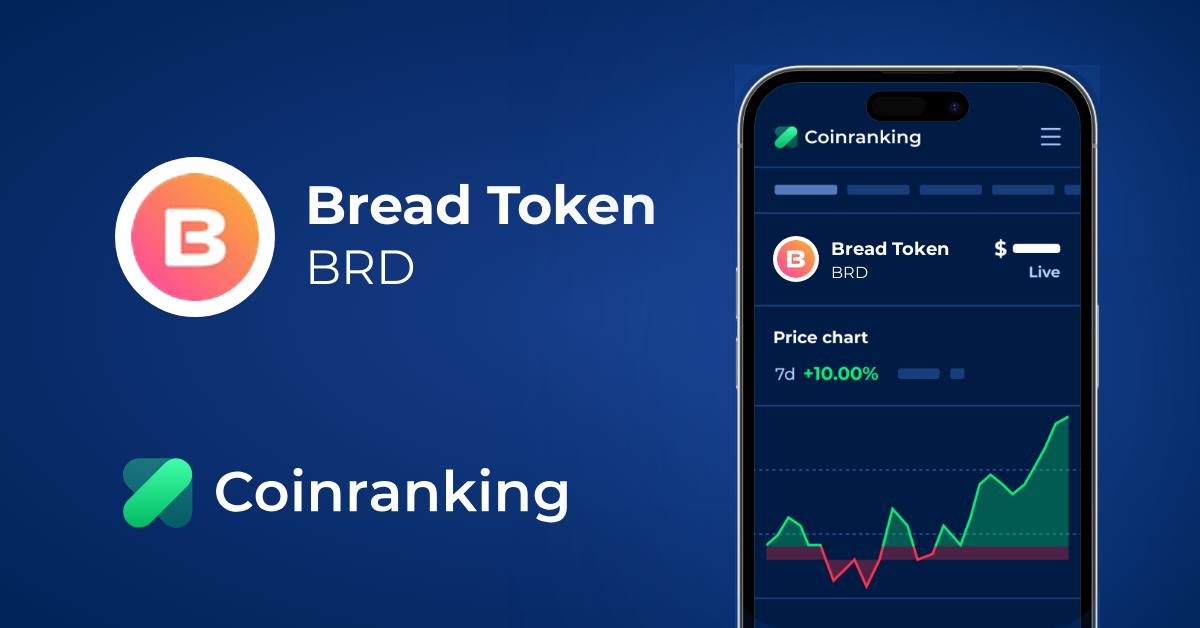 Bread Token
BRD

Coinranking

Coinranking

Bread Token
BRD
$
Live

Price chart
7d +10.00%